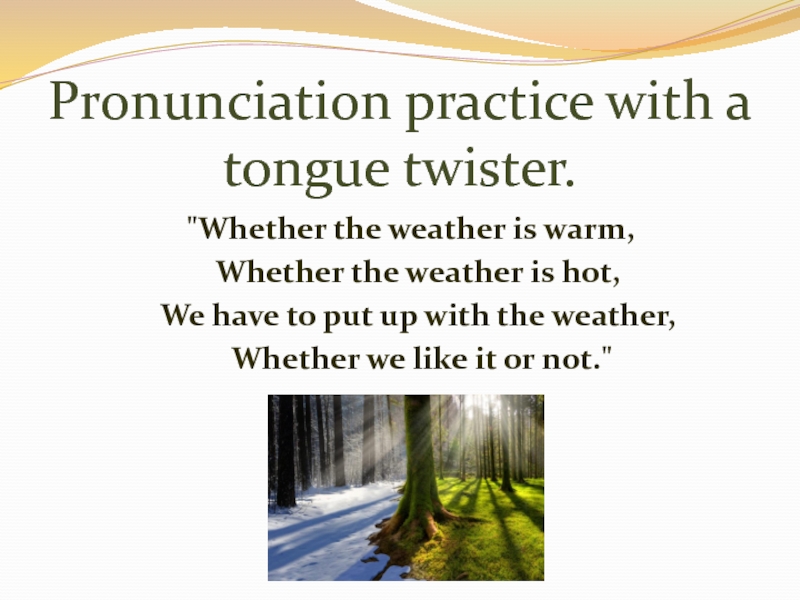 Pronunciation practice with a tongue twister.

"Whether the weather is warm,
Whether the weather is hot,
We have to put up with the weather,
Whether we like it or not."